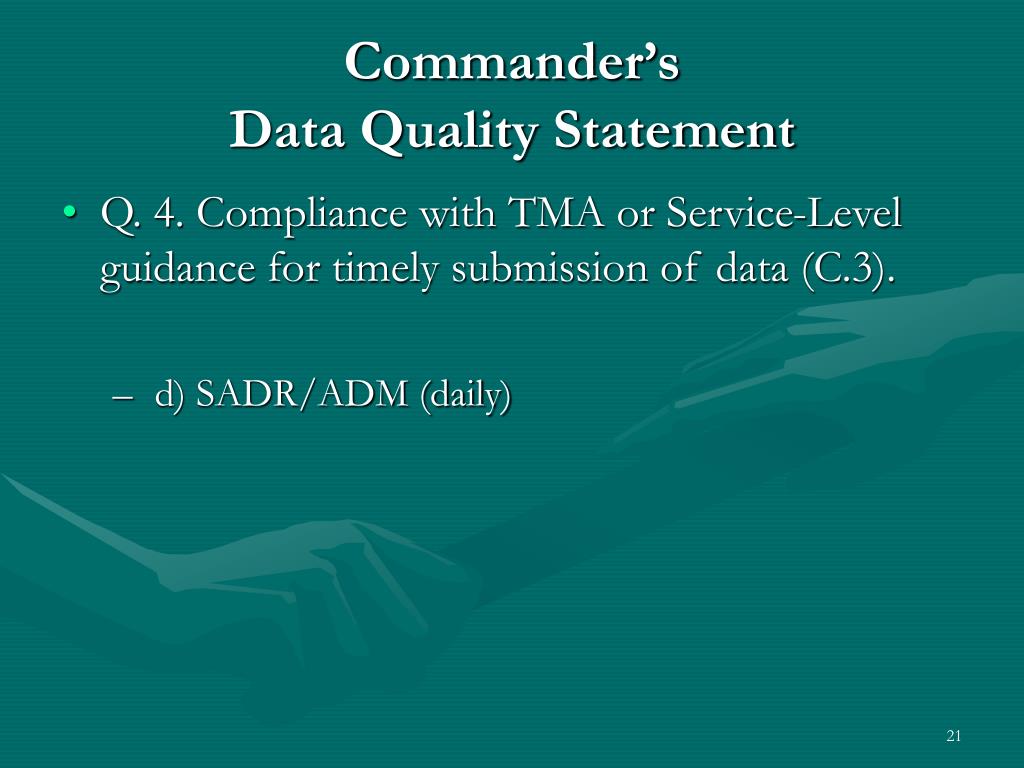 Commander's
Data Quality Statement

• Q. 4. Compliance with TMA or Service-Level guidance for timely submission of data (C.3).

– d) SADR/ADM (daily)

21